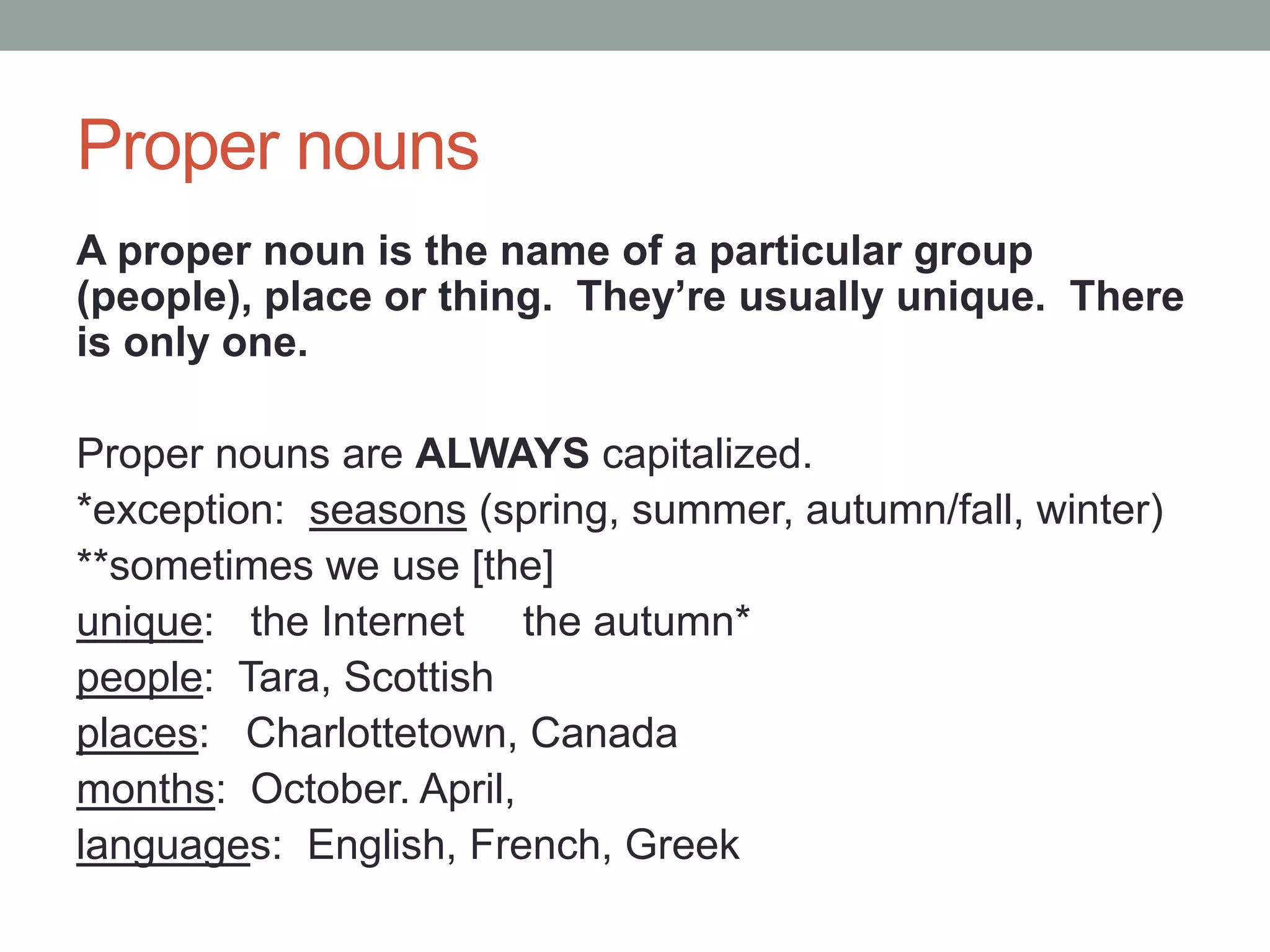 Proper nouns

A proper noun is the name of a particular group (people), place or thing. They're usually unique. There is only one.

Proper nouns are ALWAYS capitalized.
*exception: seasons (spring, summer, autumn/fall, winter)
**sometimes we use [the]
unique: the Internet the autumn*
people: Tara, Scottish
places: Charlottetown, Canada
months: October. April,
languages: English, French, Greek